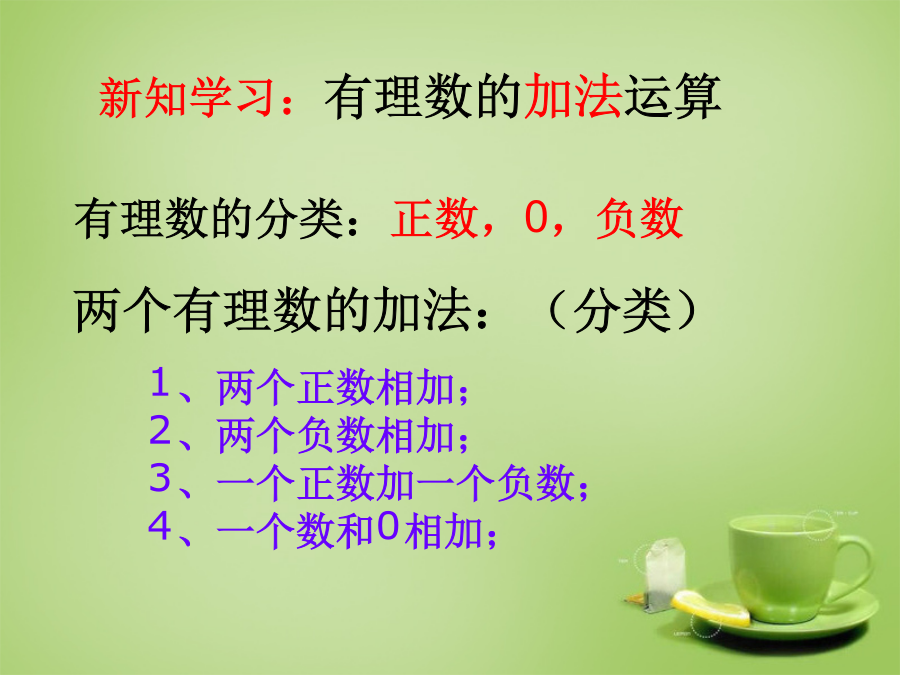 新知学习：有理数的加法运算

有理数的分类：正数，0，负数

两个有理数的加法：（分类）

1、两个正数相加；
2、两个负数相加；
3、一个正数加一个负数；
4、一个数和0相加；